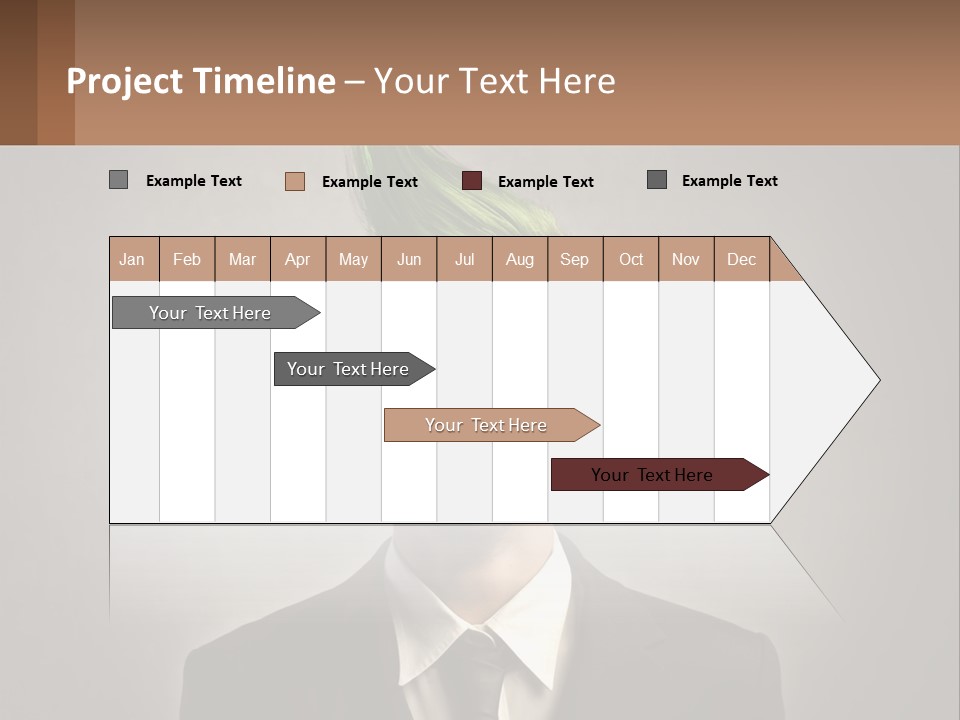 Project Timeline – Your Text Here

Example Text
Example Text
Example Text
Example Text

| Jan | Feb | Mar | Apr | May | Jun | Jul | Aug | Sep | Oct | Nov | Dec |
|---|---|---|---|---|---|---|---|---|---|---|---|

Your Text Here
Your Text Here
Your Text Here
Your Text Here